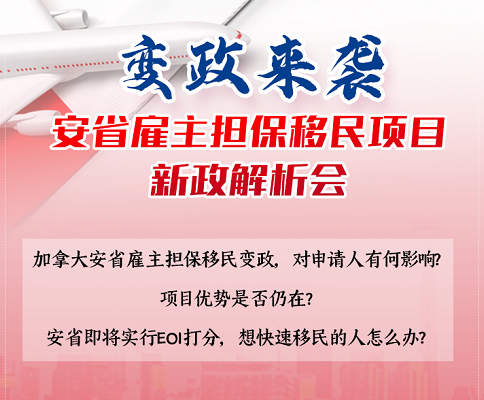 变政来袭

安省雇主担保移民项目
新政解析会

加拿大安省雇主担保移民变政，对申请人有何影响?

项目优势是否仍在?

安省即将实行EOI打分，想快速移民的人怎么办?